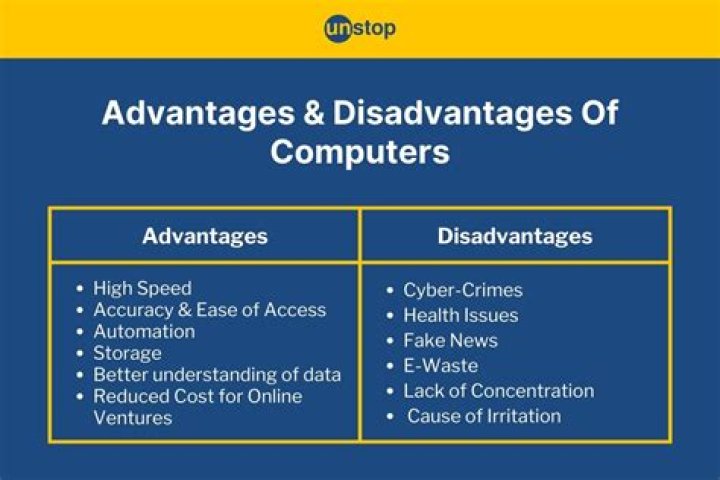 unstop

Advantages & Disadvantages Of Computers

| Advantages | Disadvantages |
|---|---|
| • High Speed<br>• Accuracy & Ease of Access<br>• Automation<br>• Storage<br>• Better understanding of data<br>• Reduced Cost for Online Ventures | • Cyber-Crimes<br>• Health Issues<br>• Fake News<br>• E-Waste<br>• Lack of Concentration<br>• Cause of Irritation |